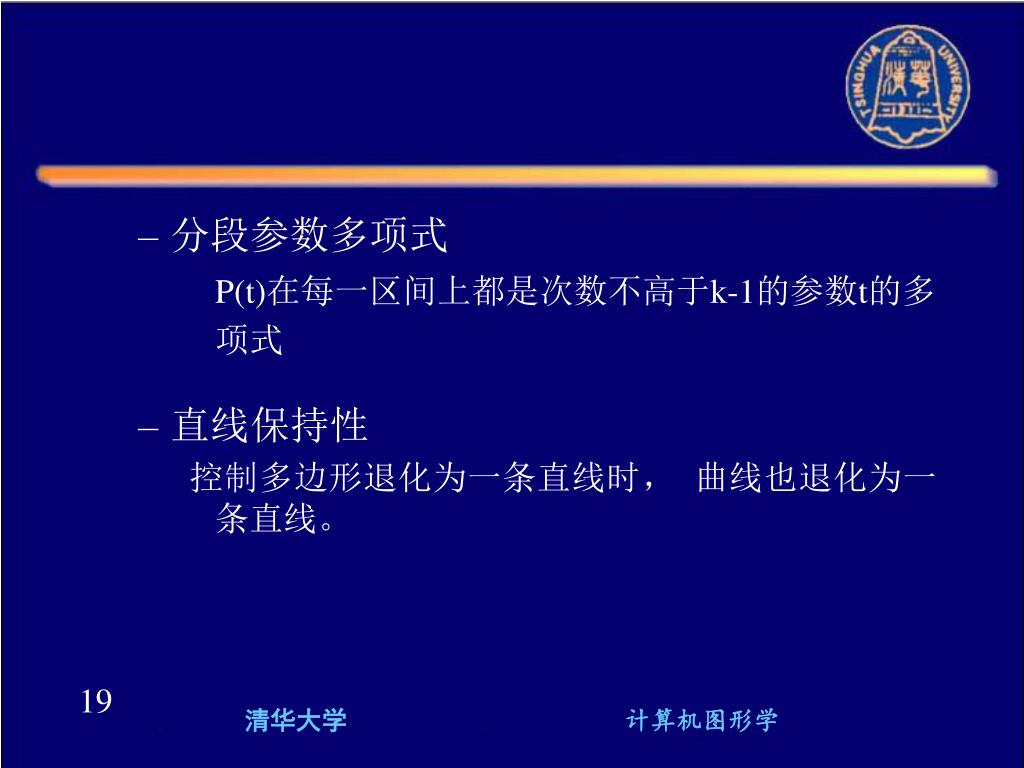 TSINGHUA UNIVERSITY

– 分段参数多项式

P(t)在每一区间上都是次数不高于k-1的参数t的多项式

– 直线保持性

控制多边形退化为一条直线时， 曲线也退化为一条直线。

19

清华大学

计算机图形学